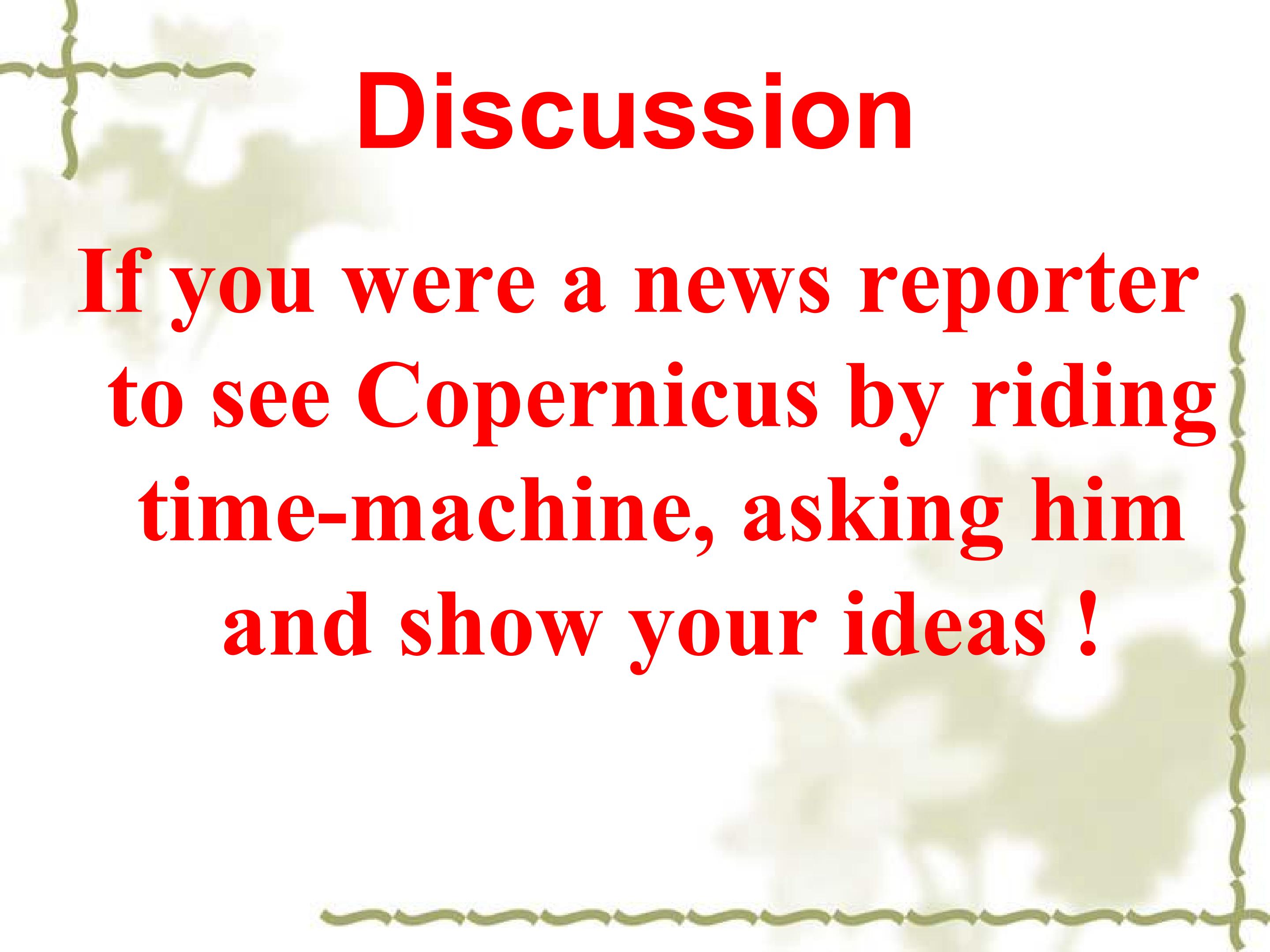 Discussion

If you were a news reporter to see Copernicus by riding time-machine, asking him and show your ideas !